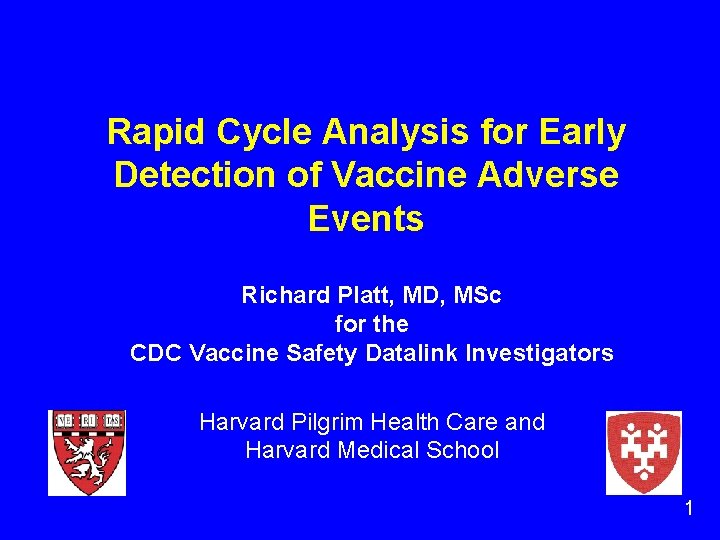 Rapid Cycle Analysis for Early Detection of Vaccine Adverse Events

Richard Platt, MD, MSc
for the
CDC Vaccine Safety Datalink Investigators

VE RI TAS

Harvard Pilgrim Health Care and
Harvard Medical School

1